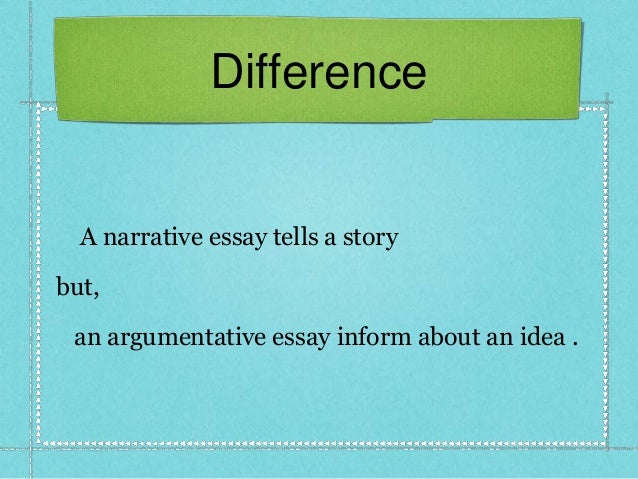 Difference

A narrative essay tells a story

but,

an argumentative essay inform about an idea .